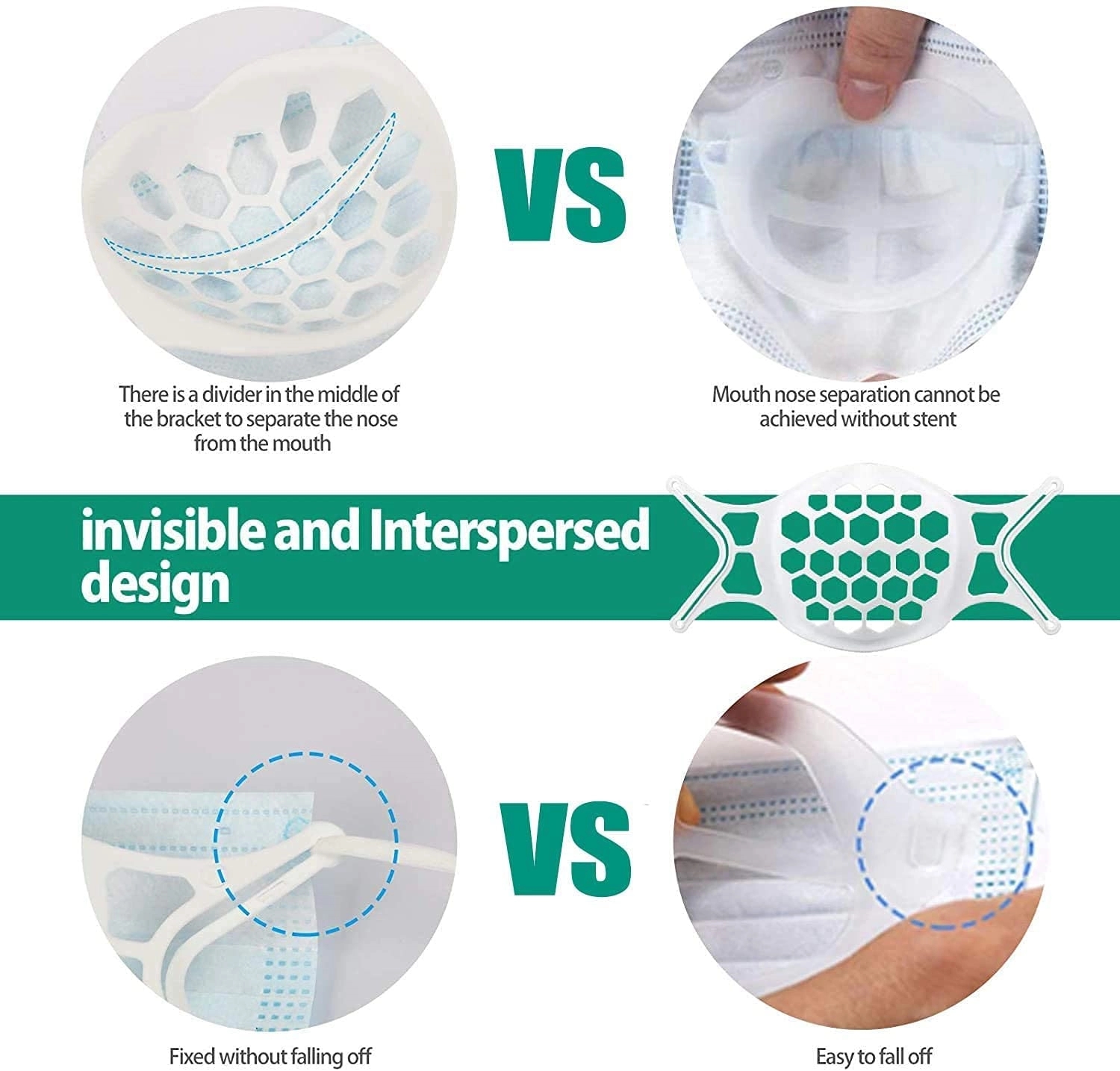 VS

There is a divider in the middle of the bracket to separate the nose from the mouth

Mouth nose separation cannot be achieved without stent

invisible and Interspersed design

VS

Fixed without falling off

Easy to fall off